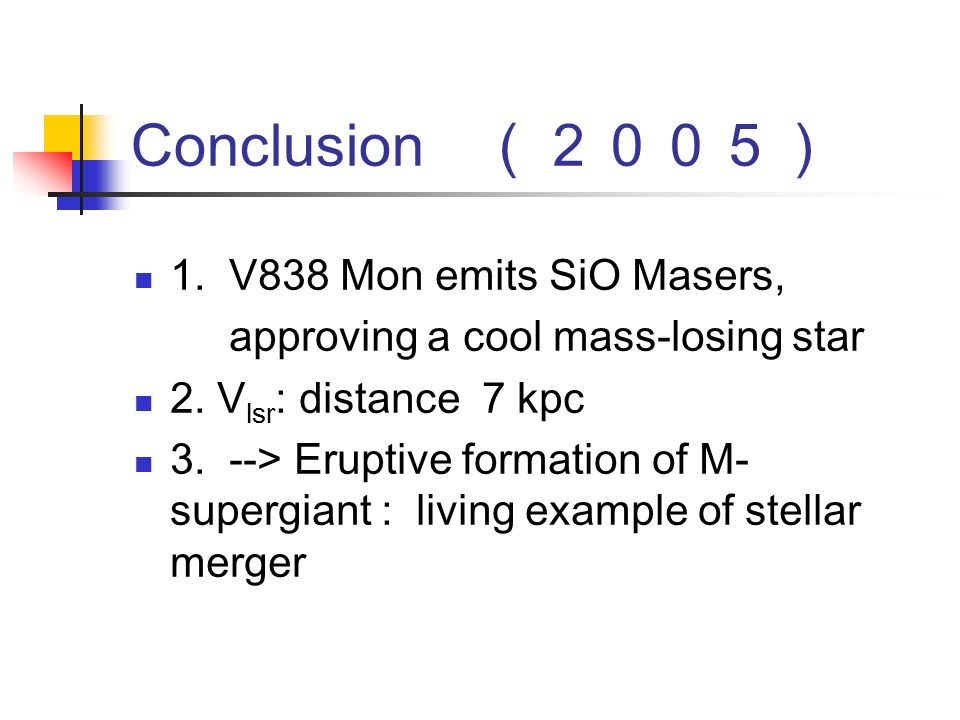 Conclusion （２００５）

1. V838 Mon emits SiO Masers, approving a cool mass-losing star

2. $V_{lsr}$: distance 7 kpc

3. --> Eruptive formation of M-supergiant : living example of stellar merger